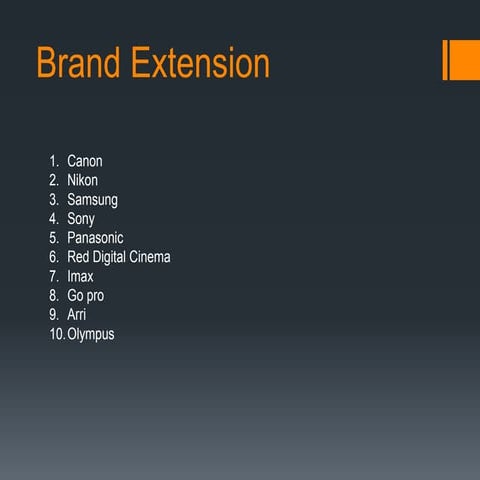 Brand Extension

1. Canon
2. Nikon
3. Samsung
4. Sony
5. Panasonic
6. Red Digital Cinema
7. Imax
8. Go pro
9. Arri
10. Olympus